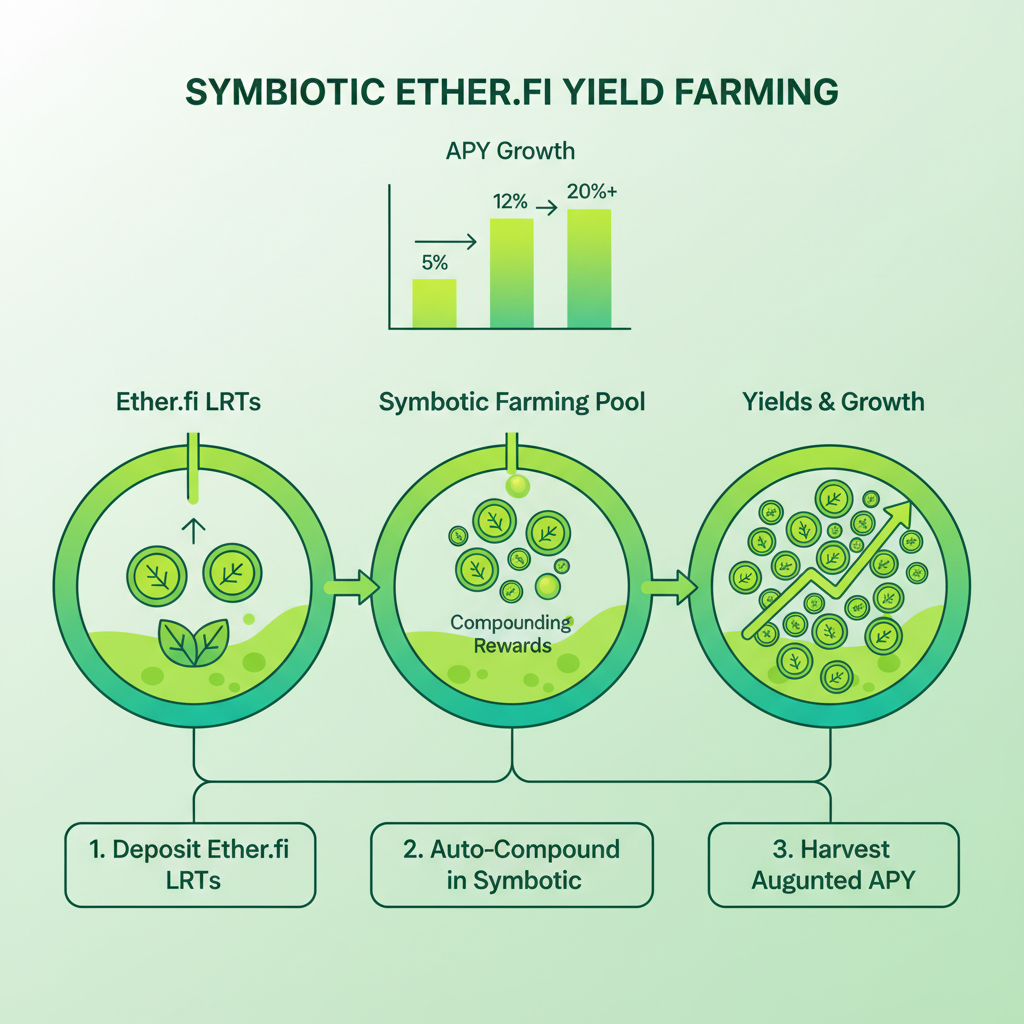 SYMBIOTIC ETHER.FI YIELD FARMING

APY Growth

5%

12%

20%+

Ether.fi LRTs

Symbotic Farming Pool

Yields & Growth

Compounding Rewards

1. Deposit Ether.fi LRTs

2. Auto-Compound in Symbotic

3. Harvest Augunted APY